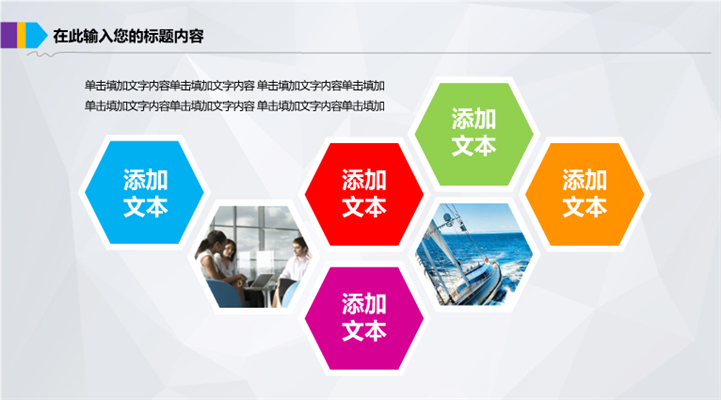 在此输入您的标题内容

单击填加文字内容单击填加文字内容 单击填加文字内容单击填加 单击填加文字内容单击填加文字内容 单击填加文字内容单击填加

添加文本

添加文本

添加文本

添加文本

添加文本